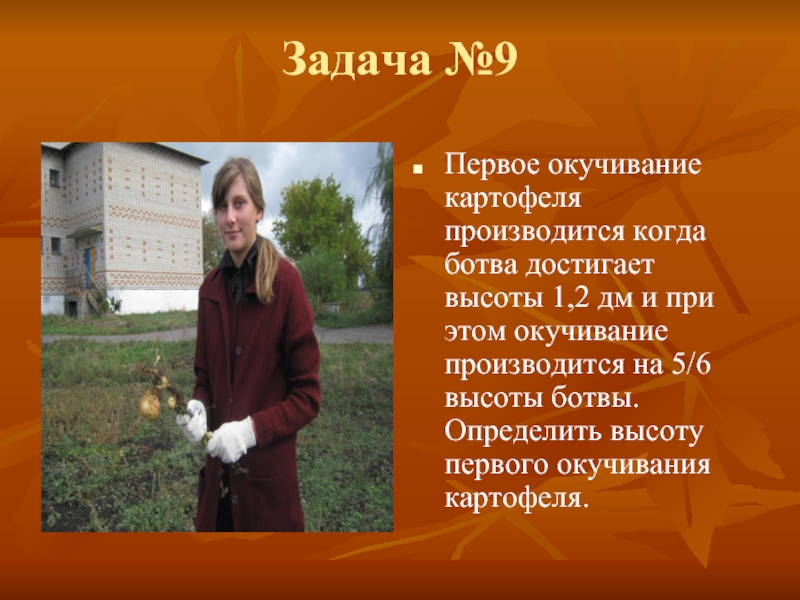 Задача №9

Первое окучивание картофеля производится когда ботва достигает высоты 1,2 дм и при этом окучивание производится на 5/6 высоты ботвы. Определить высоту первого окучивания картофеля.